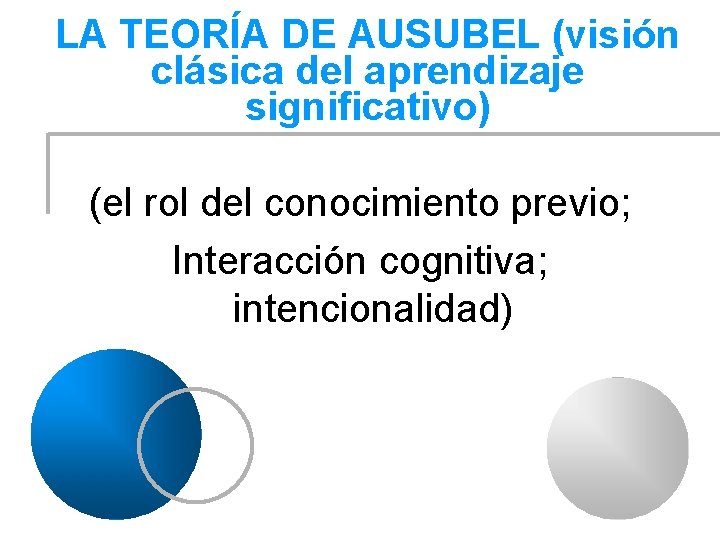 LA TEORÍA DE AUSUBEL (visión clásica del aprendizaje significativo)

(el rol del conocimiento previo;

Interacción cognitiva; intencionalidad)